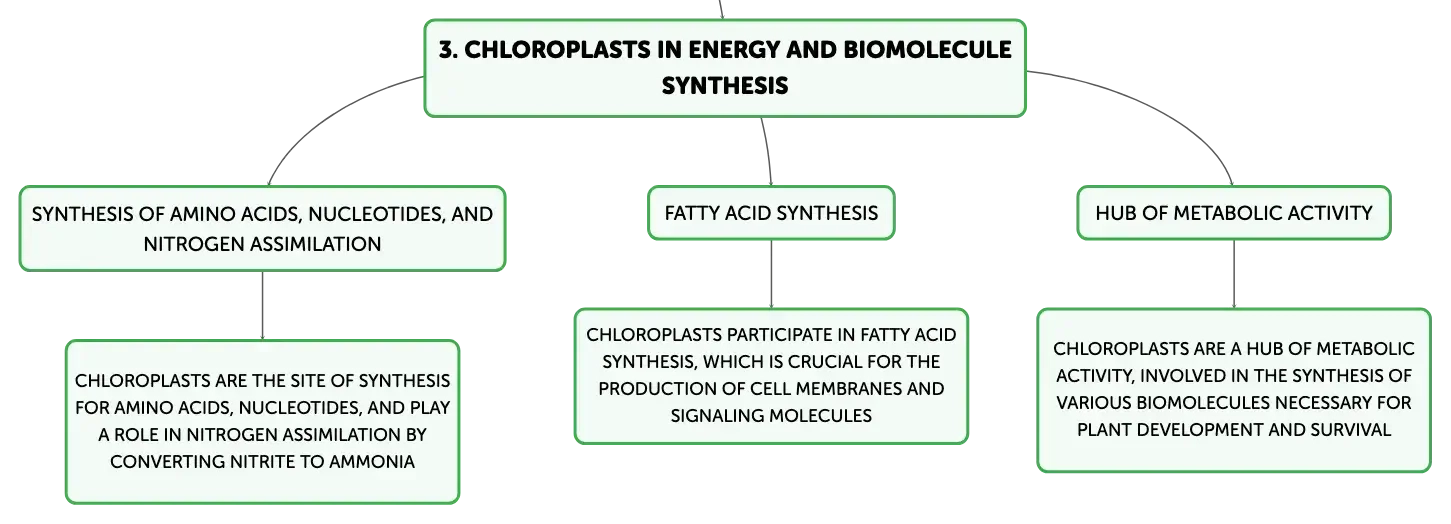 3. CHLOROPLASTS IN ENERGY AND BIOMOLECULE SYNTHESIS

SYNTHESIS OF AMINO ACIDS, NUCLEOTIDES, AND NITROGEN ASSIMILATION

CHLOROPLASTS ARE THE SITE OF SYNTHESIS FOR AMINO ACIDS, NUCLEOTIDES, AND PLAY A ROLE IN NITROGEN ASSIMILATION BY CONVERTING NITRITE TO AMMONIA

FATTY ACID SYNTHESIS

CHLOROPLASTS PARTICIPATE IN FATTY ACID SYNTHESIS, WHICH IS CRUCIAL FOR THE PRODUCTION OF CELL MEMBRANES AND SIGNALING MOLECULES

HUB OF METABOLIC ACTIVITY

CHLOROPLASTS ARE A HUB OF METABOLIC ACTIVITY, INVOLVED IN THE SYNTHESIS OF VARIOUS BIOMOLECULES NECESSARY FOR PLANT DEVELOPMENT AND SURVIVAL